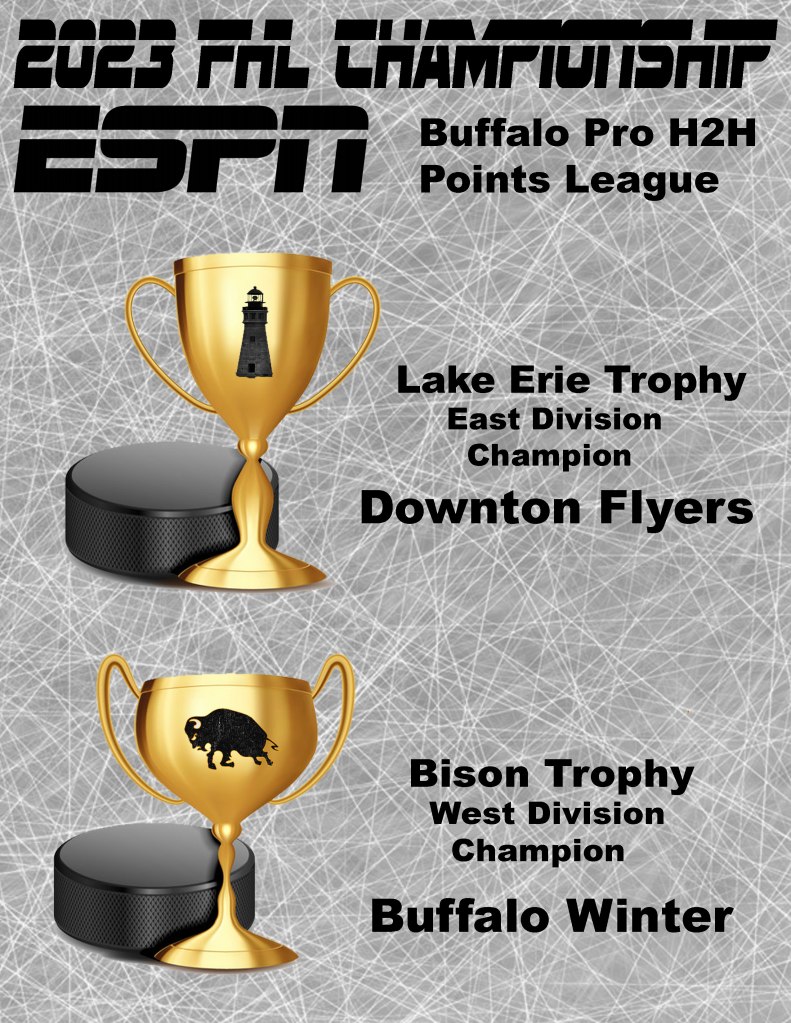 2023 FHL CHAMPIONSHIP
ESPN
Buffalo Pro H2H Points League

Lake Erie Trophy
East Division Champion
Downton Flyers

Bison Trophy
West Division Champion
Buffalo Winter